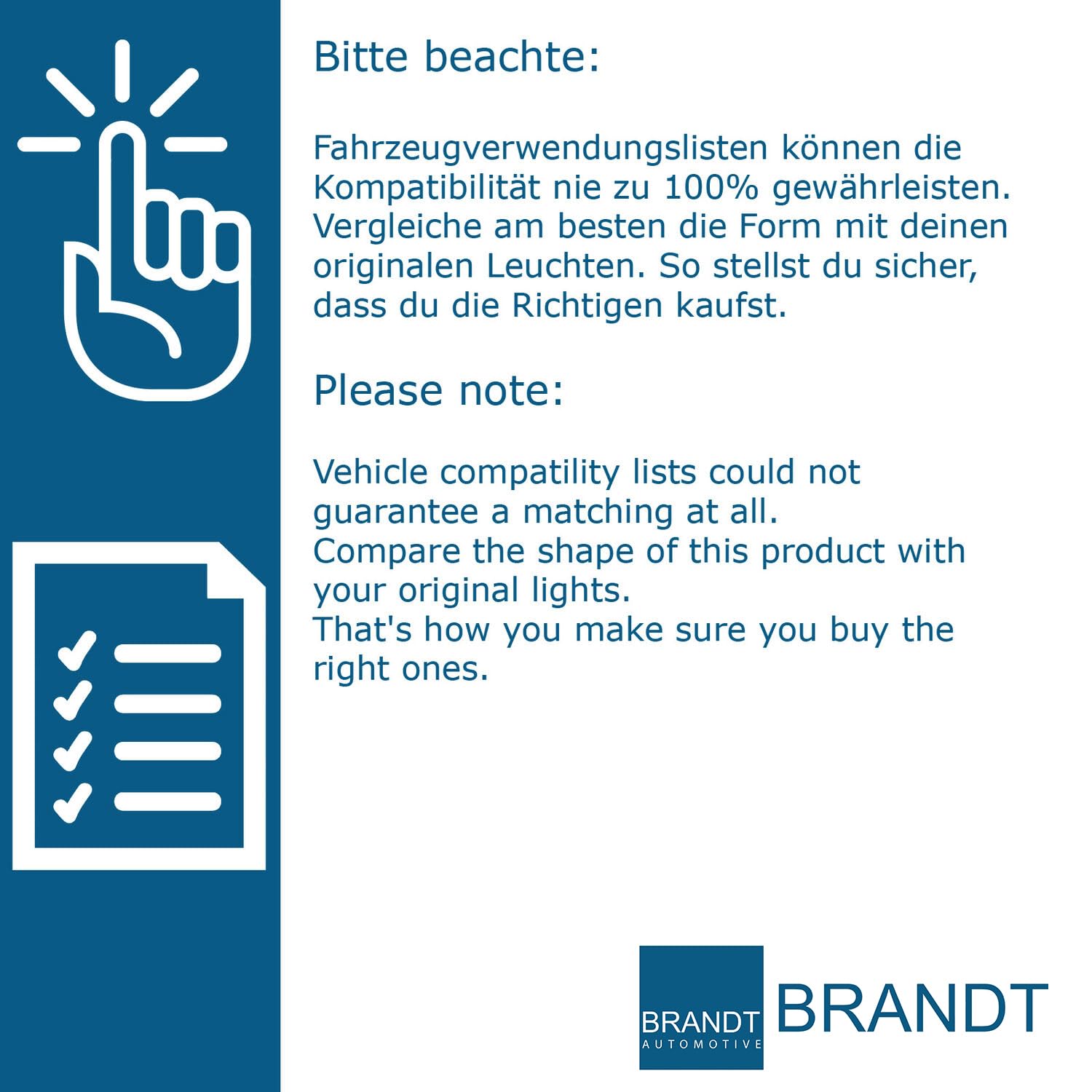 Bitte beachte:

Fahrzeugverwendungslisten können die Kompatibilität nie zu 100% gewährleisten. Vergleiche am besten die Form mit deinen originalen Leuchten. So stellst du sicher, dass du die Richtigen kaufst.

Please note:

Vehicle compatility lists could not guarantee a matching at all.
Compare the shape of this product with your original lights.
That's how you make sure you buy the right ones.

BRANDT
AUTOMOTIVE

BRANDT